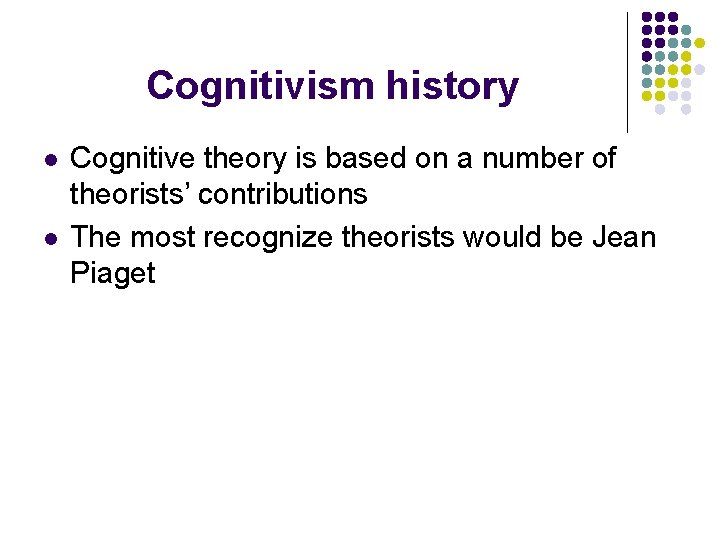 Cognitivism history

- Cognitive theory is based on a number of theorists' contributions
- The most recognize theorists would be Jean Piaget